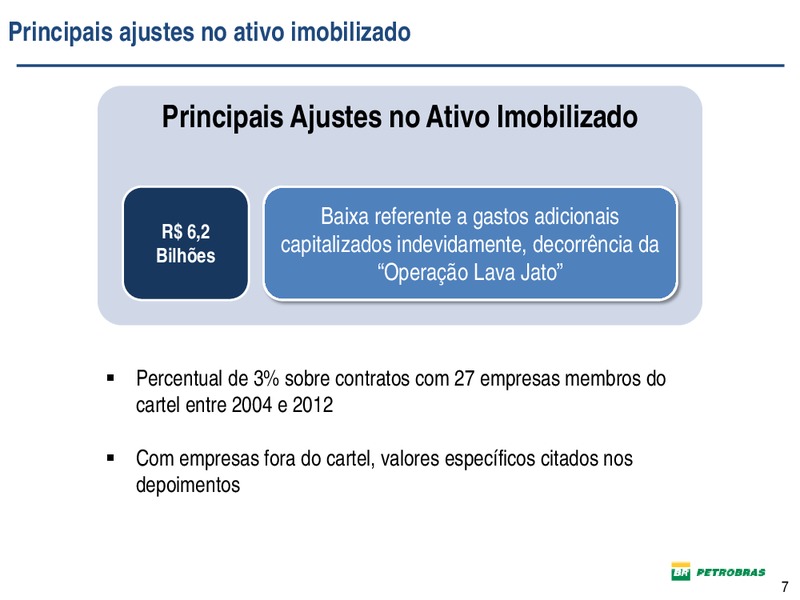 Principais ajustes no ativo imobilizado

Principais Ajustes no Ativo Imobilizado

R$ 6,2 Bilhões

Baixa referente a gastos adicionais capitalizados indevidamente, decorrência da “Operação Lava Jato”

▪ Percentual de 3% sobre contratos com 27 empresas membros do cartel entre 2004 e 2012

▪ Com empresas fora do cartel, valores específicos citados nos depoimentos

BR PETROBRAS

7